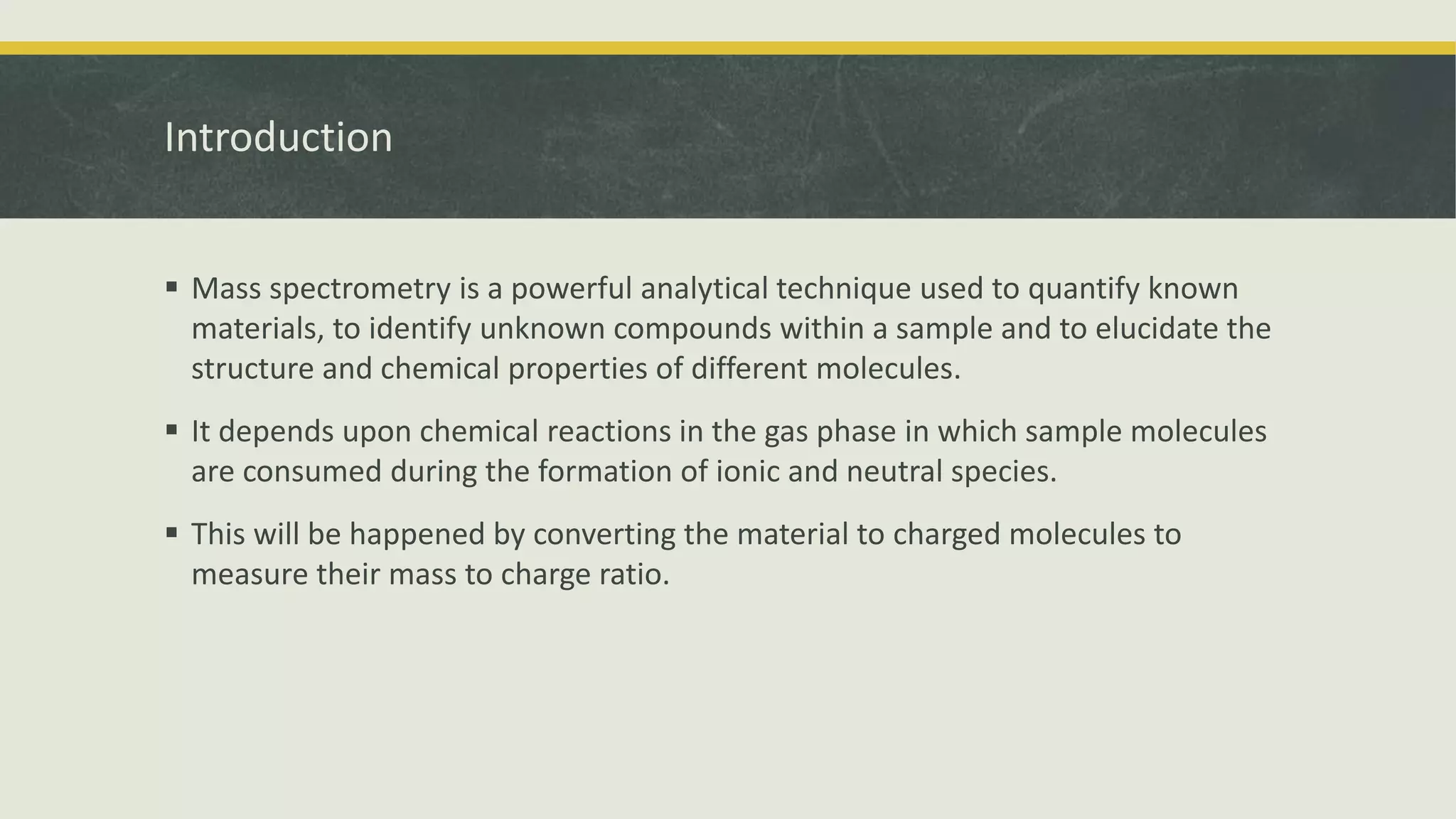 Introduction

▪ Mass spectrometry is a powerful analytical technique used to quantify known materials, to identify unknown compounds within a sample and to elucidate the structure and chemical properties of different molecules.

▪ It depends upon chemical reactions in the gas phase in which sample molecules are consumed during the formation of ionic and neutral species.

▪ This will be happened by converting the material to charged molecules to measure their mass to charge ratio.